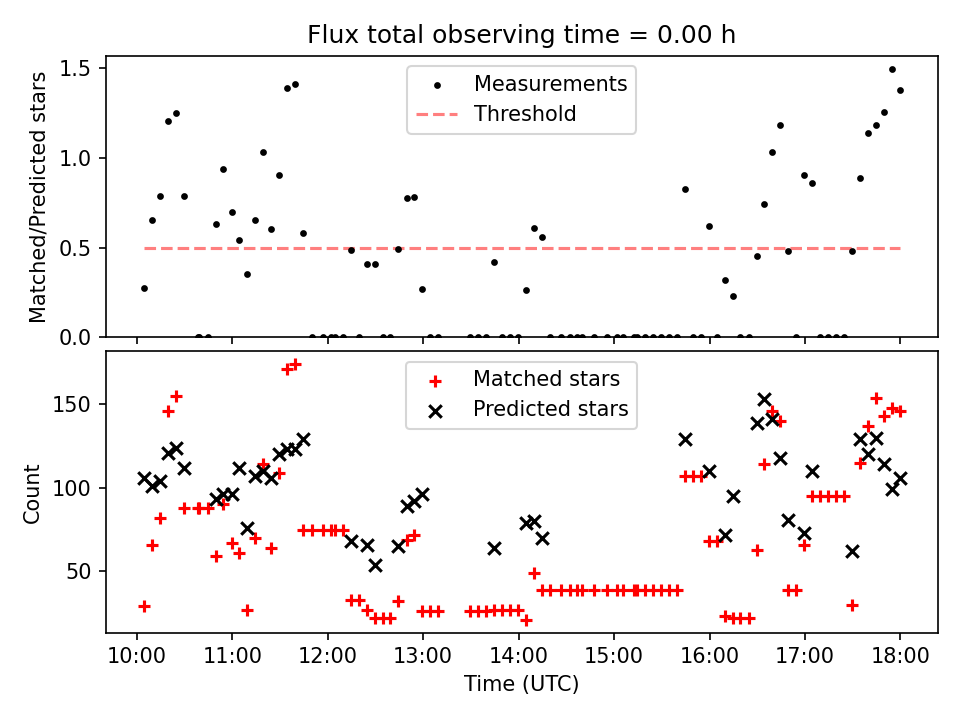 Flux total observing time = 0.00 h

Matched/Predicted stars

1.5
1.0
0.5
0.0

Measurements
Threshold

Count

150
100
50

Matched stars
Predicted stars

10:00
11:00
12:00
13:00
14:00
15:00
16:00
17:00
18:00

Time (UTC)